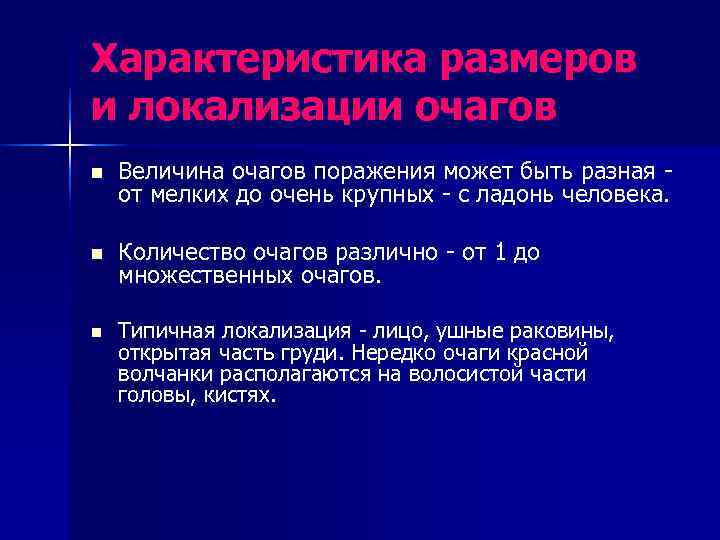 Характеристика размеров и локализации очагов

■ Величина очагов поражения может быть разная - от мелких до очень крупных - с ладонь человека.

■ Количество очагов различно - от 1 до множественных очагов.

■ Типичная локализация - лицо, ушные раковины, открытая часть груди. Нередко очаги красной волчанки располагаются на волосистой части головы, кистях.